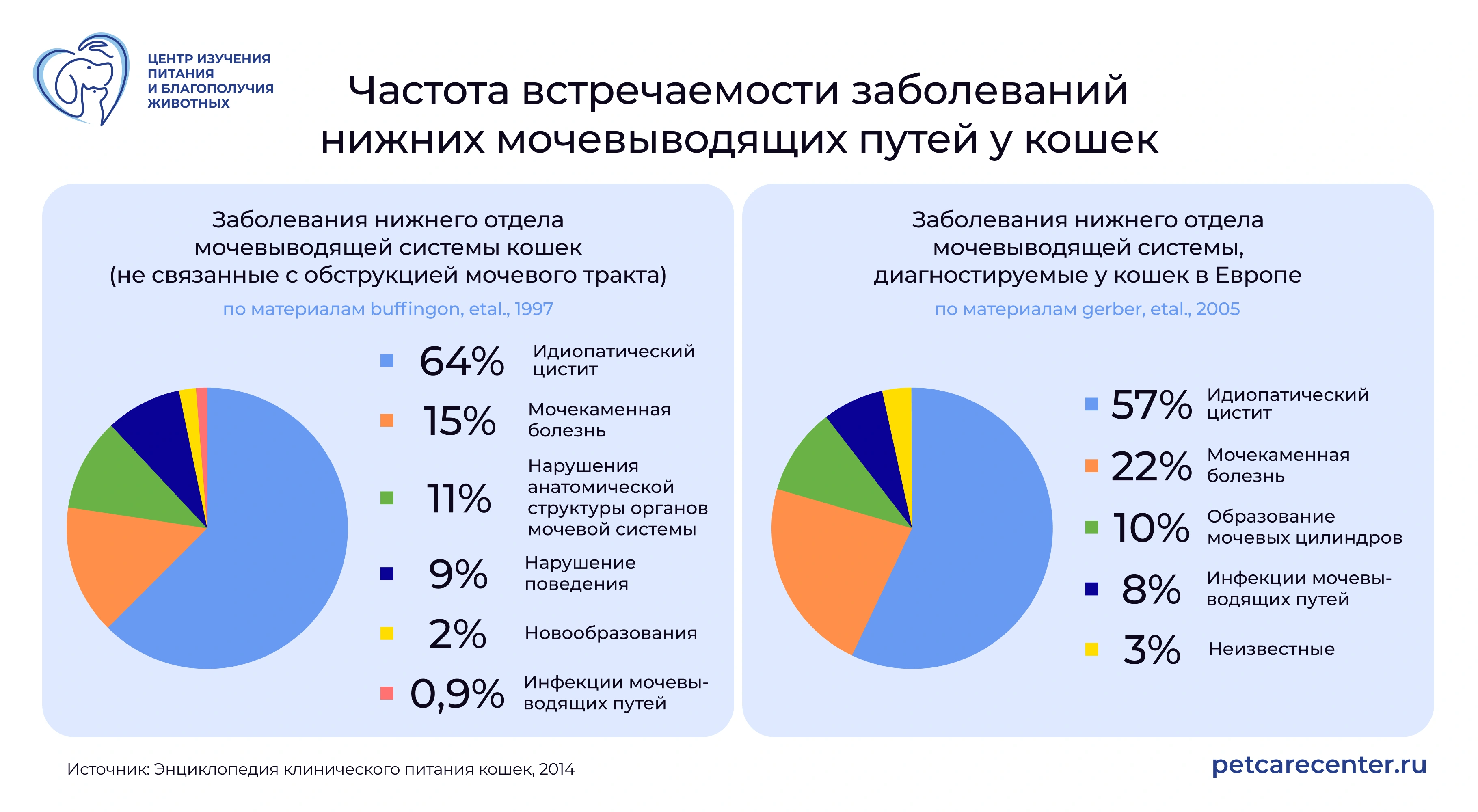 ЦЕНТР ИЗУЧЕНИЯ ПИТАНИЯ И БЛАГОПОЛУЧИЯ ЖИВОТНЫХ

Частота встречаемости заболеваний нижних мочевыводящих путей у кошек

Заболевания нижнего отдела мочевыводящей системы кошек (не связанные с обструкцией мочевого тракта)

по материалам buffingon, etal., 1997

64% Идиопатический цистит
15% Мочекаменная болезнь
11% Нарушения анатомической структуры органов мочевой системы
9% Нарушение поведения
2% Новообразования
0,9% Инфекции мочевыводящих путей

Заболевания нижнего отдела мочевыводящей системы, диагностируемые у кошек в Европе

по материалам gerber, etal., 2005

57% Идиопатический цистит
22% Мочекаменная болезнь
10% Образование мочевых цилиндров
8% Инфекции мочевыводящих путей
3% Неизвестные

Источник: Энциклопедия клинического питания кошек, 2014

petcarecenter.ru